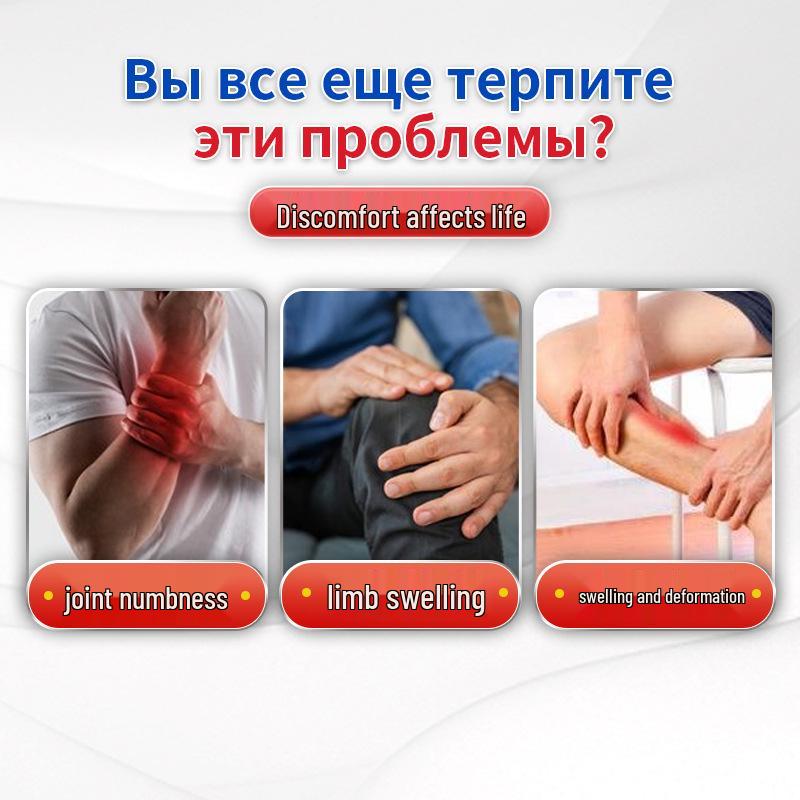 Вы все еще терпите эти проблемы?

Discomfort affects life

joint numbness

limb swelling

swelling and deformation